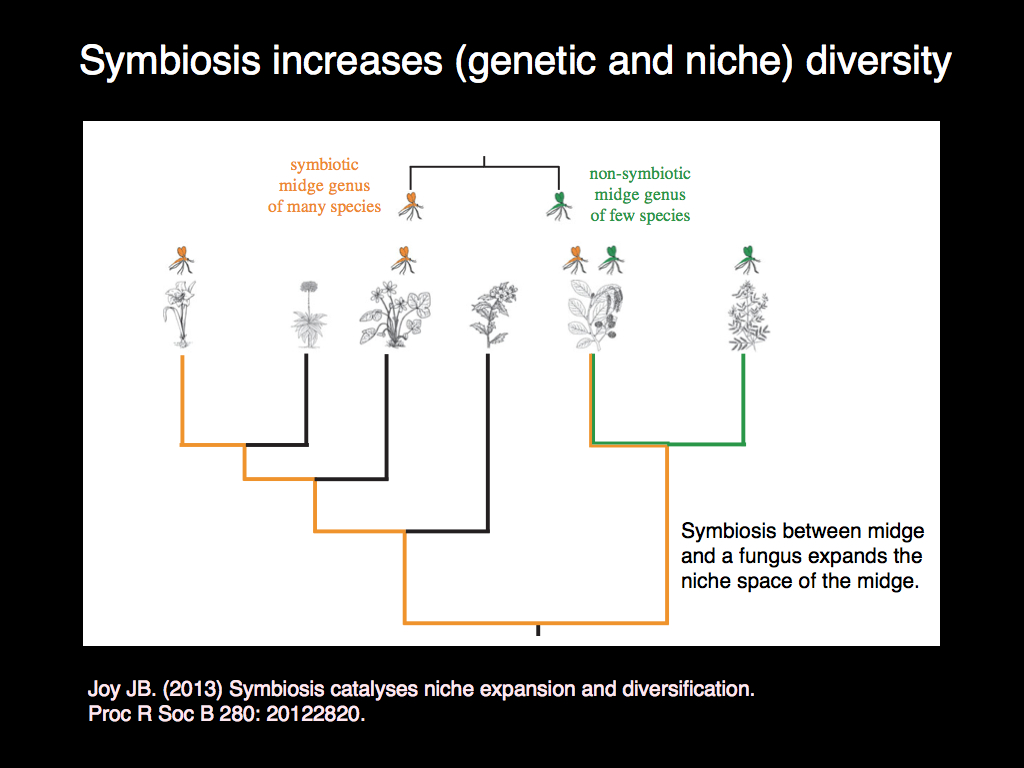 Symbiosis increases (genetic and niche) diversity

symbiotic midge genus of many species

non-symbiotic midge genus of few species

Symbiosis between midge and a fungus expands the niche space of the midge.

Joy JB. (2013) Symbiosis catalyses niche expansion and diversification. Proc R Soc B 280: 20122820.